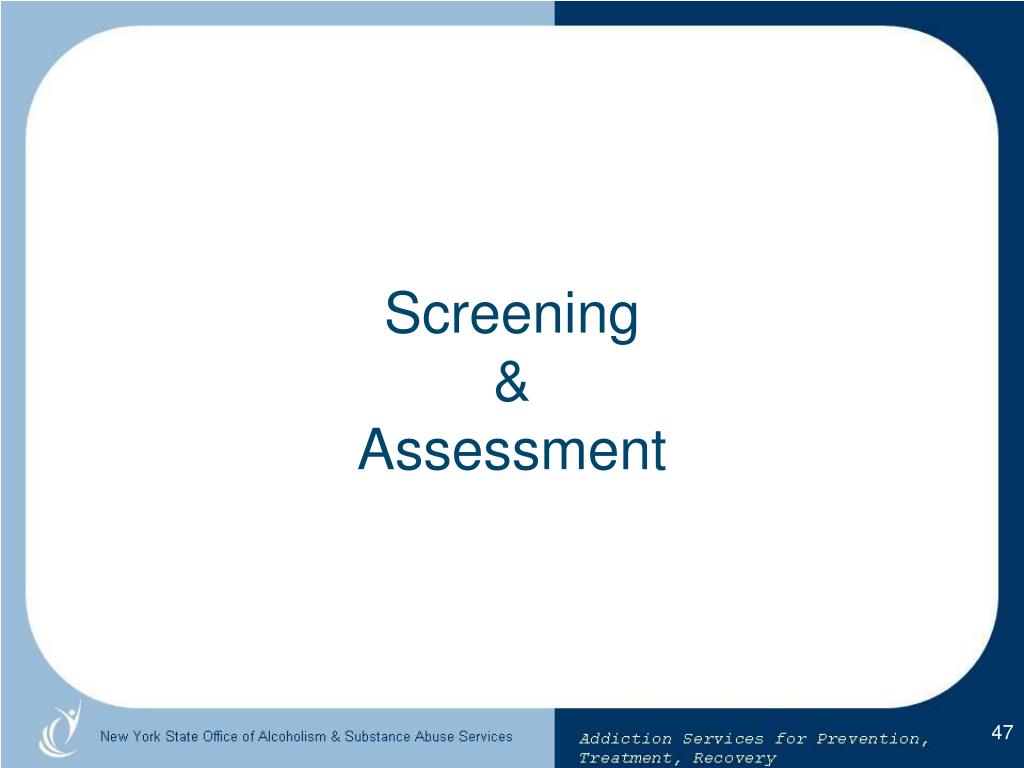 Screening
&
Assessment

New York State Office of Alcoholism & Substance Abuse Services

Addiction Services for Prevention, Treatment, Recovery

47